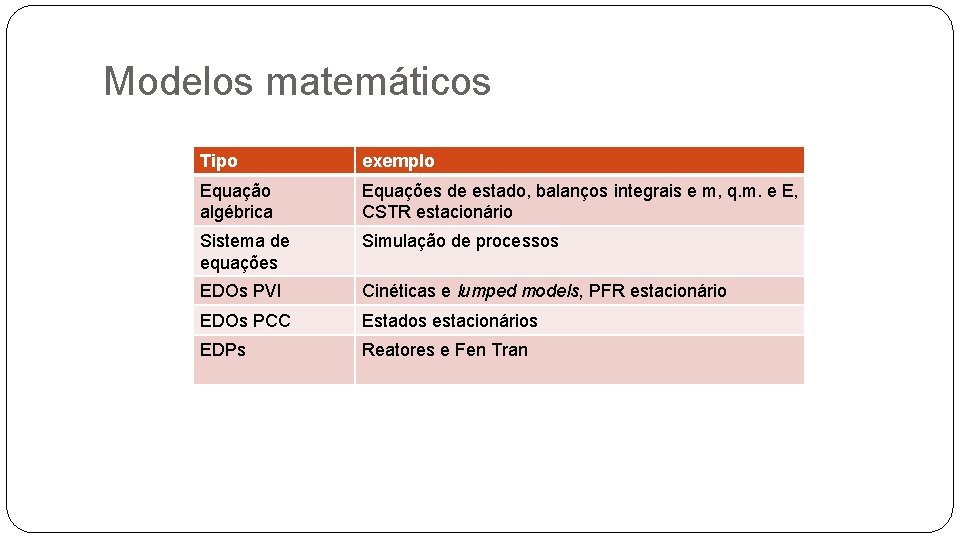 Modelos matemáticos

| Tipo | exemplo |
|---|---|
| Equação algébrica | Equações de estado, balanços integrais e m, q.m. e E, CSTR estacionário |
| Sistema de equações | Simulação de processos |
| EDOs PVI | Cinéticas e lumped models, PFR estacionário |
| EDOs PCC | Estados estacionários |
| EDPs | Reatores e Fen Tran |